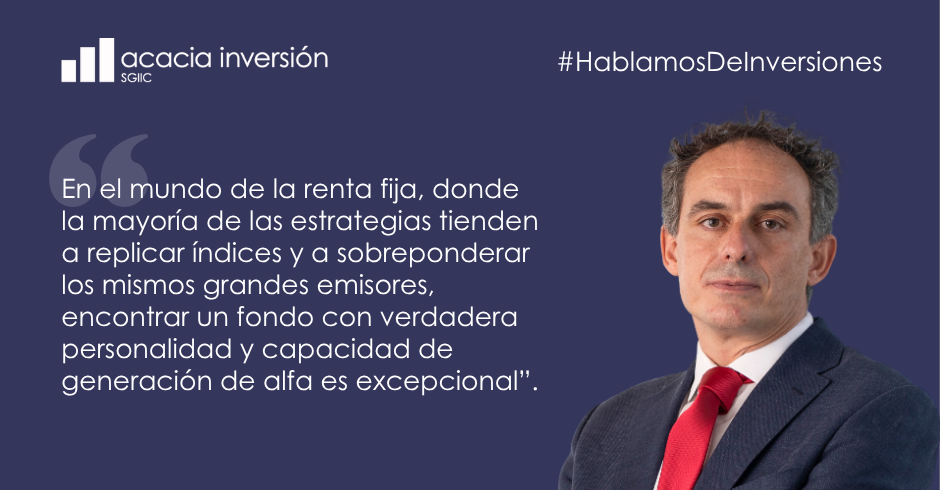 acacia inversión
SGIIC

#HablamosDeInversiones

“En el mundo de la renta fija, donde la mayoría de las estrategias tienden a replicar índices y a sobreponderar los mismos grandes emisores, encontrar un fondo con verdadera personalidad y capacidad de generación de alfa es excepcional”.